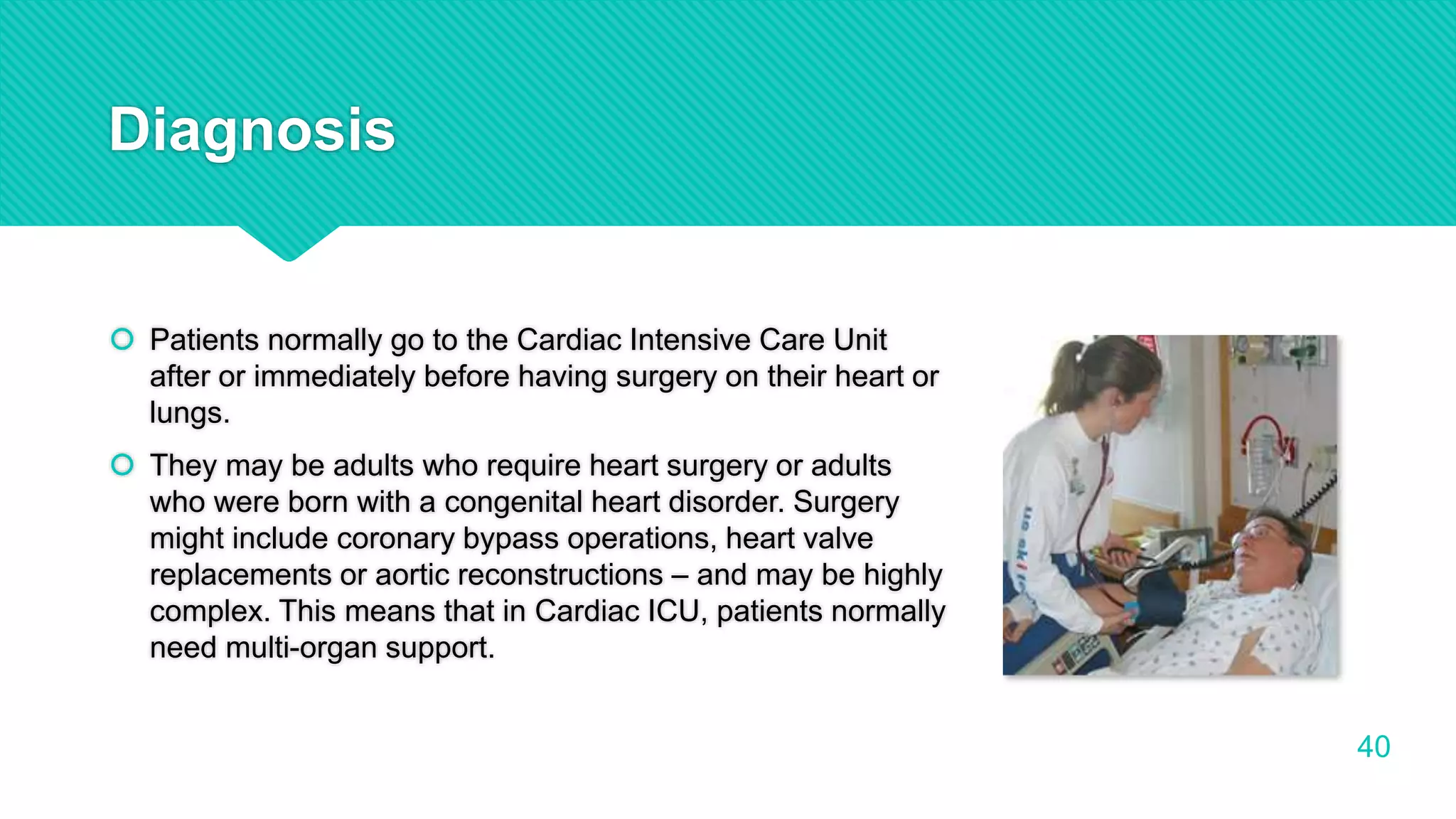 Diagnosis

Patients normally go to the Cardiac Intensive Care Unit after or immediately before having surgery on their heart or lungs.

They may be adults who require heart surgery or adults who were born with a congenital heart disorder. Surgery might include coronary bypass operations, heart valve replacements or aortic reconstructions – and may be highly complex. This means that in Cardiac ICU, patients normally need multi-organ support.

40